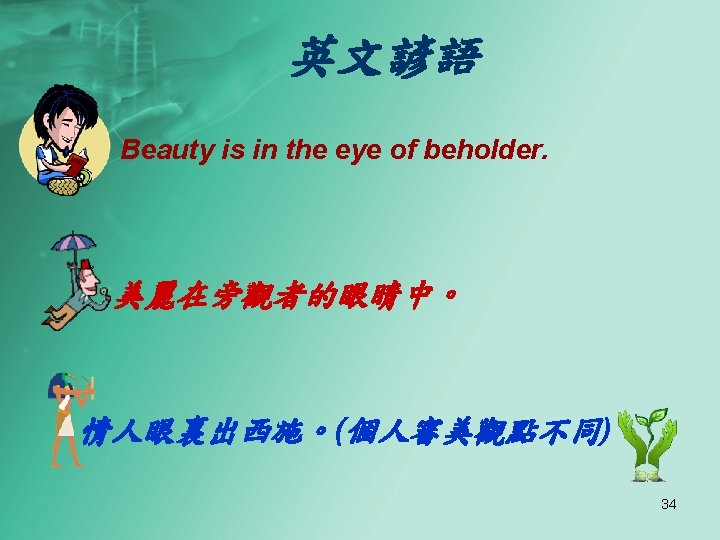 英文諺語

Beauty is in the eye of beholder.

美麗在旁觀者的眼睛中。

情人眼裏出西施。(個人審美觀點不同)

34